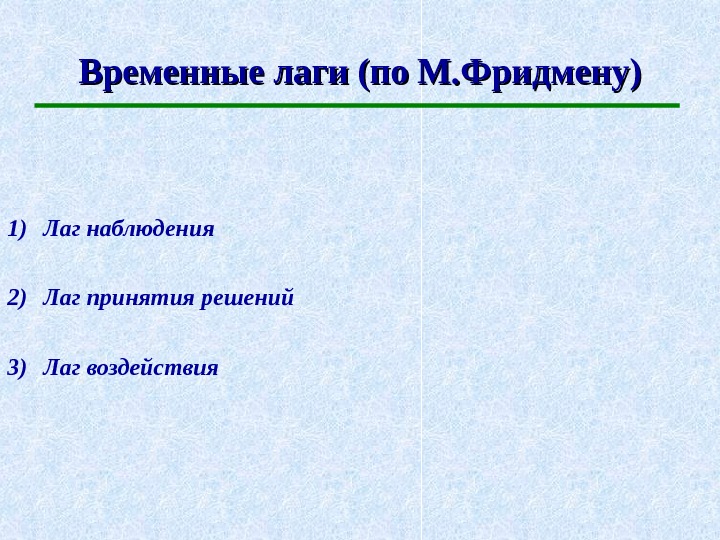 Временные лаги (по М.Фридмену)

1) Лаг наблюдения

2) Лаг принятия решений

3) Лаг воздействия